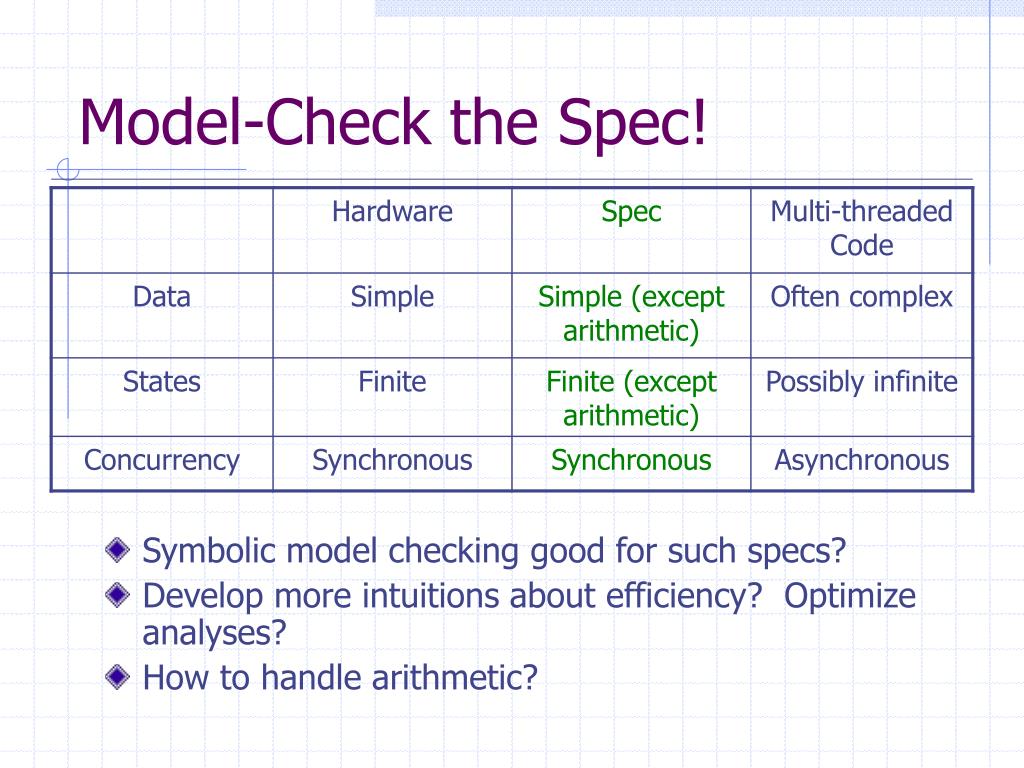 Model-Check the Spec!

| | Hardware | Spec | Multi-threaded Code |
|---|---|---|---|
| Data | Simple | Simple (except arithmetic) | Often complex |
| States | Finite | Finite (except arithmetic) | Possibly infinite |
| Concurrency | Synchronous | Synchronous | Asynchronous |

Symbolic model checking good for such specs?
Develop more intuitions about efficiency? Optimize analyses?
How to handle arithmetic?